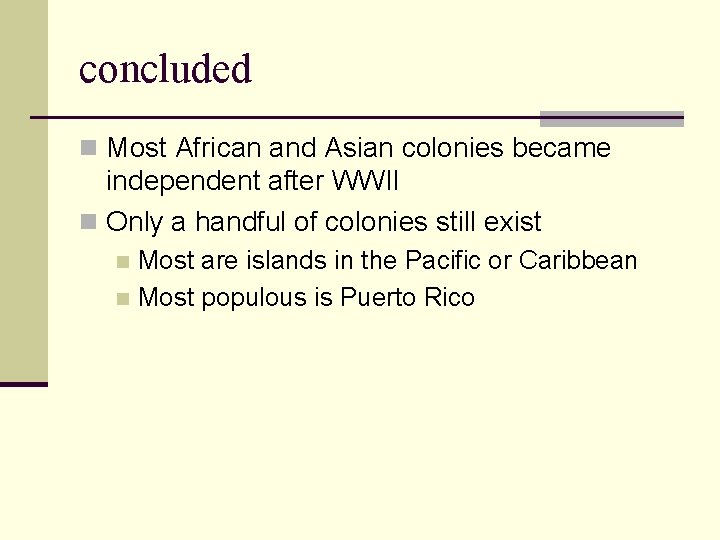 concluded

Most African and Asian colonies became independent after WWII

Only a handful of colonies still exist

Most are islands in the Pacific or Caribbean

Most populous is Puerto Rico